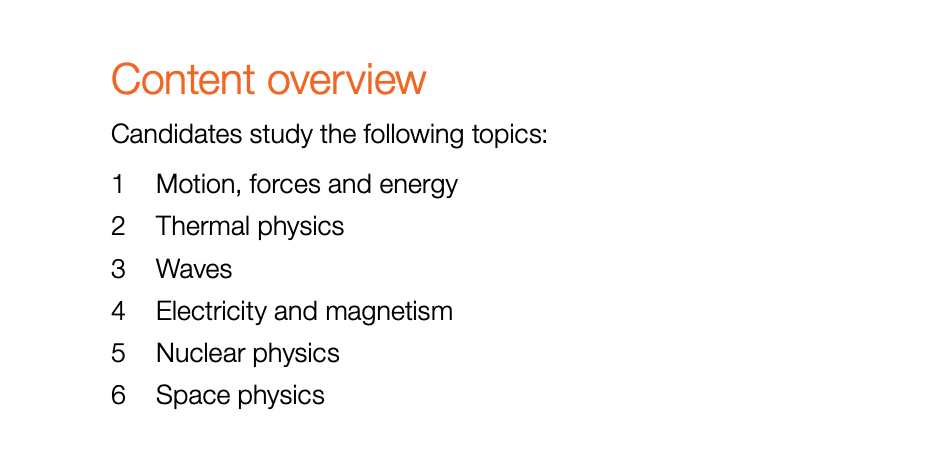 Content overview

Candidates study the following topics:

1 Motion, forces and energy
2 Thermal physics
3 Waves
4 Electricity and magnetism
5 Nuclear physics
6 Space physics